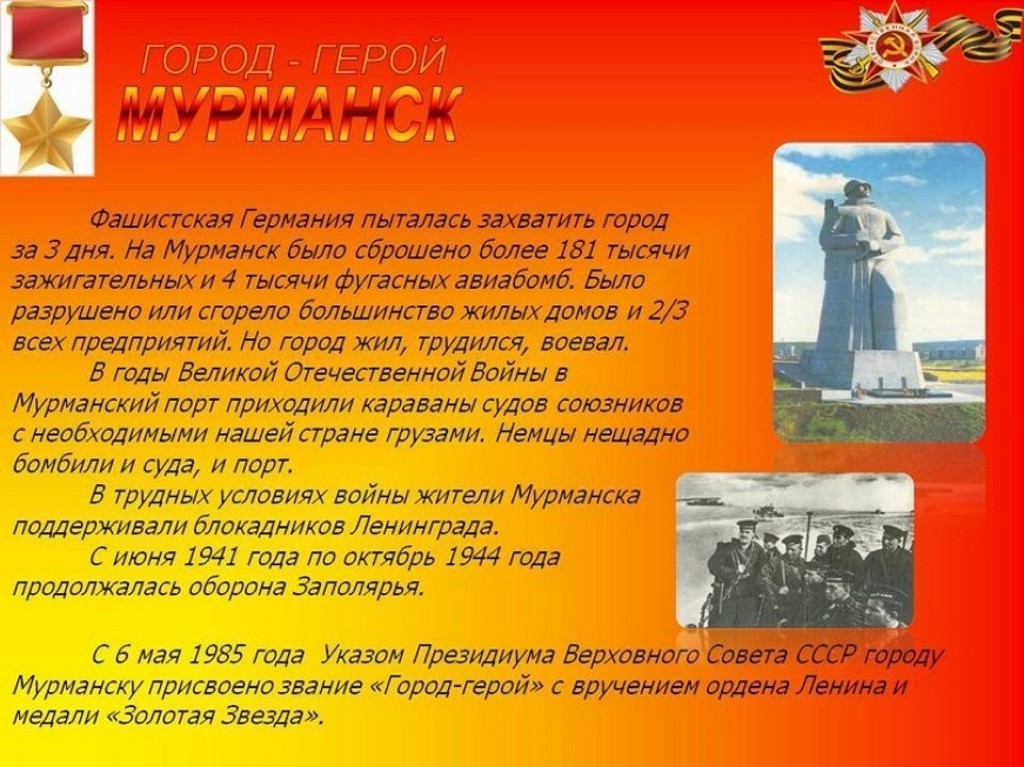 ГОРОД - ГЕРОЙ
МУРМАНСК

Фашистская Германия пыталась захватить город за 3 дня. На Мурманск было сброшено более 181 тысячи зажигательных и 4 тысячи фугасных авиабомб. Было разрушено или сгорело большинство жилых домов и 2/3 всех предприятий. Но город жил, трудился, воевал.

В годы Великой Отечественной Войны в Мурманский порт приходили караваны судов союзников с необходимыми нашей стране грузами. Немцы нещадно бомбили и суда, и порт.

В трудных условиях войны жители Мурманска поддерживали блокадников Ленинграда.

С июня 1941 года по октябрь 1944 года продолжалась оборона Заполярья.

С 6 мая 1985 года Указом Президиума Верховного Совета СССР городу Мурманску присвоено звание «Город-герой» с вручением ордена Ленина и медали «Золотая Звезда».